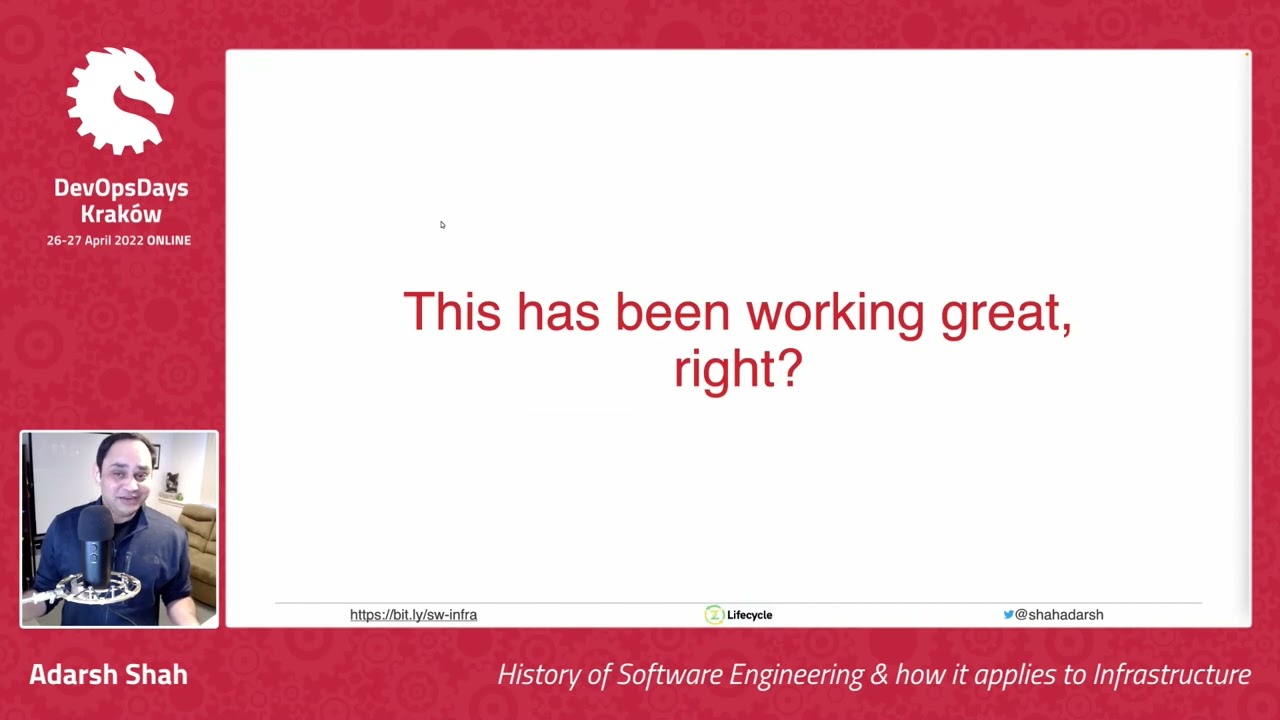 DevOpsDays Kraków
26-27 April 2022 ONLINE

This has been working great, right?

https://bit.ly/sw-infra

Lifecycle

@shahadarsh

Adarsh Shah

History of Software Engineering & how it applies to Infrastructure